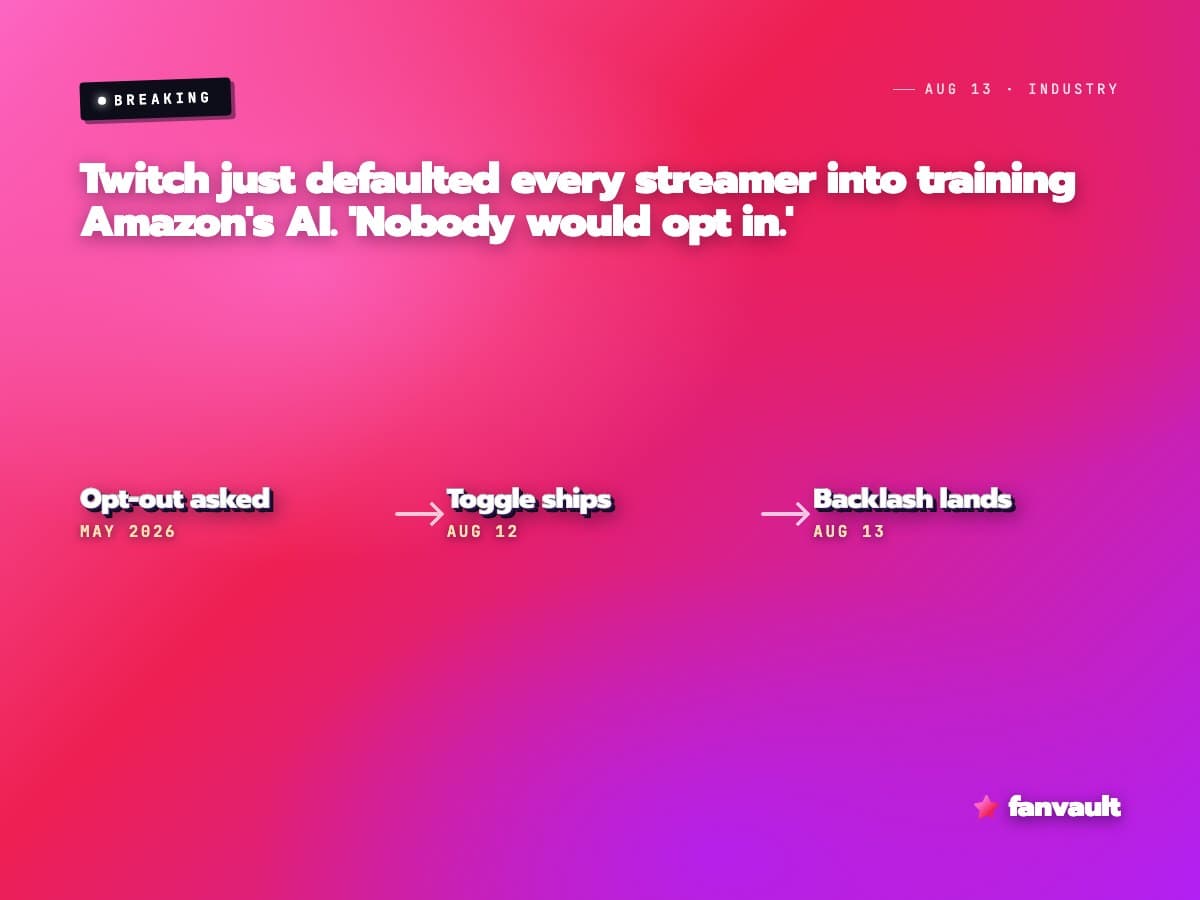 BREAKING

AUG 13 · INDUSTRY

Twitch just defaulted every streamer into training Amazon's AI. 'Nobody would opt in.'

Opt-out asked
MAY 2026

Toggle ships
AUG 12

Backlash lands
AUG 13

fanvault